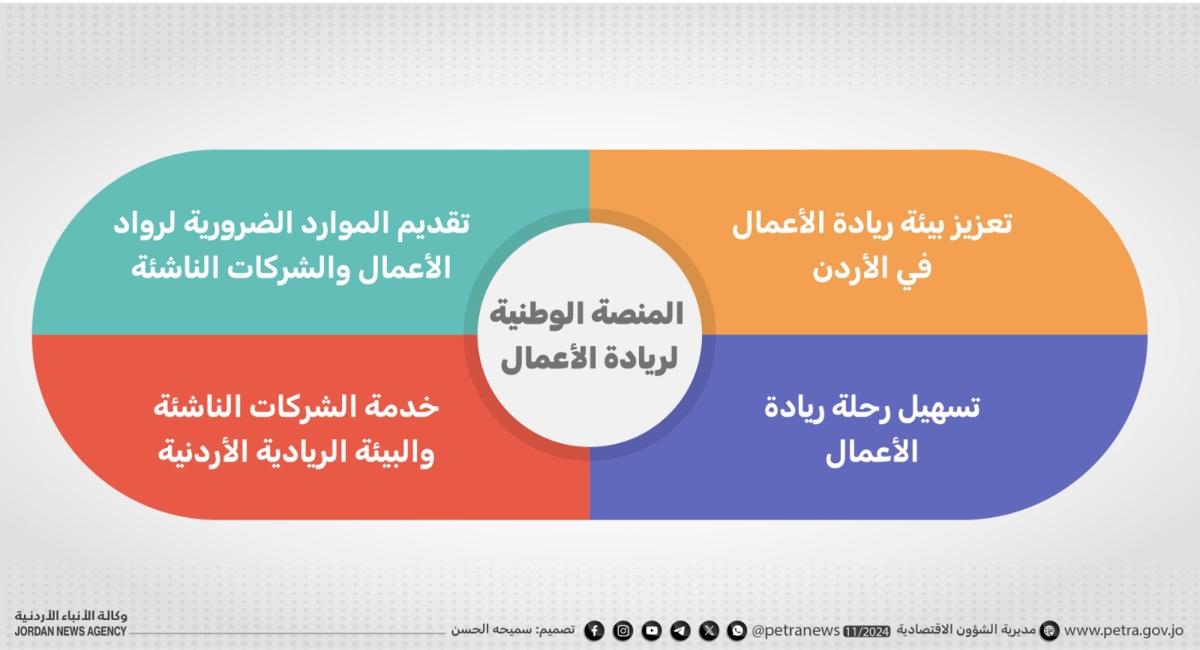 المنصة الوطنية لريادة الأعمال

تعزيز بيئة ريادة الأعمال في الأردن

تقديم الموارد الضرورية لرواد الأعمال والشركات الناشئة

تسهيل رحلة ريادة الأعمال

خدمة الشركات الناشئة والبيئة الريادية الأردنية

www.petra.gov.jo مديرية الشؤون الاقتصادية 11/2024 @petranews تصميم: سميحه الحسن

وكالة الأنباء الأردنية
JORDAN NEWS AGENCY